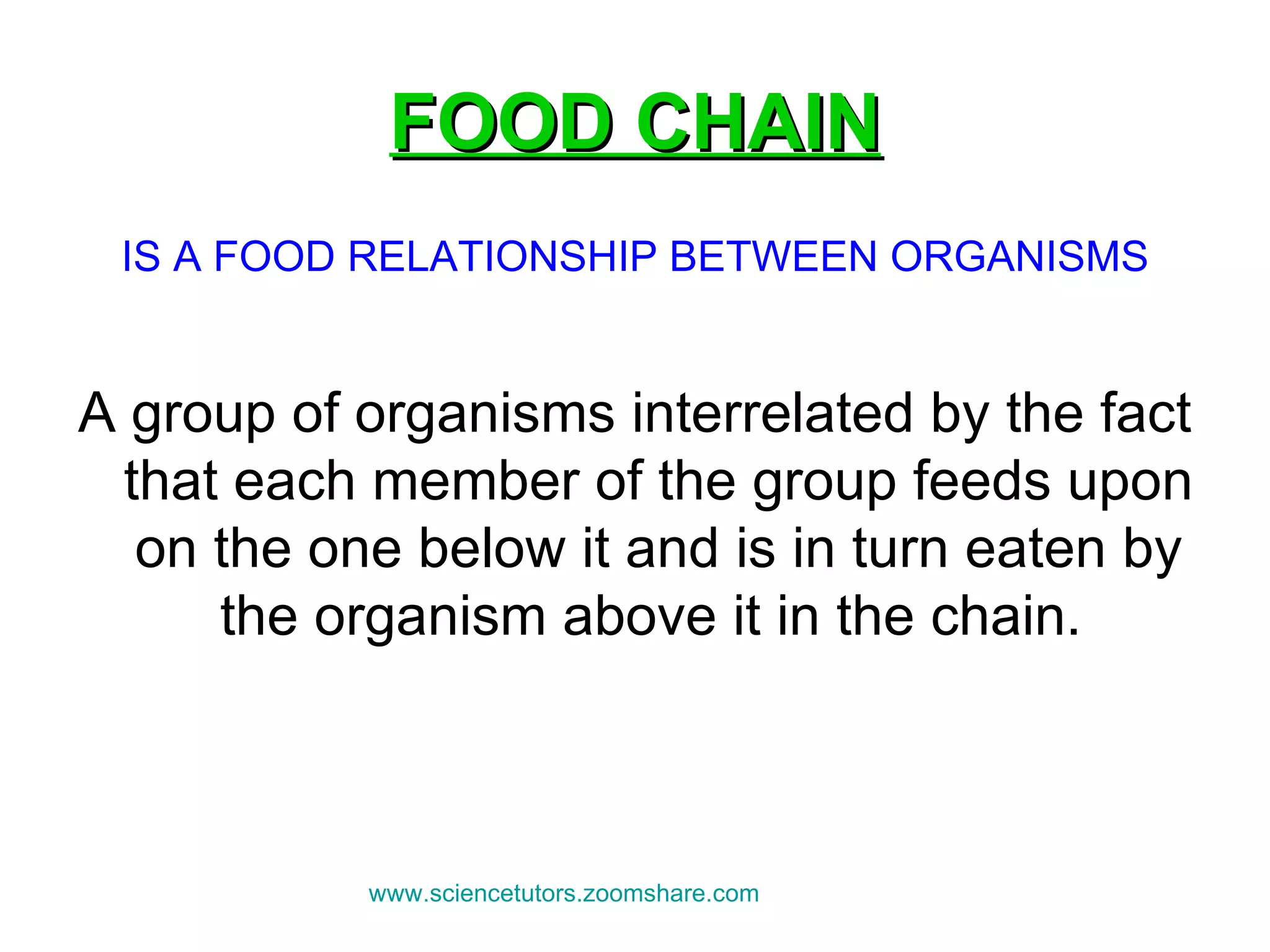 FOOD CHAIN

IS A FOOD RELATIONSHIP BETWEEN ORGANISMS

A group of organisms interrelated by the fact that each member of the group feeds upon on the one below it and is in turn eaten by the organism above it in the chain.

www.sciencetutors.zoomshare.com